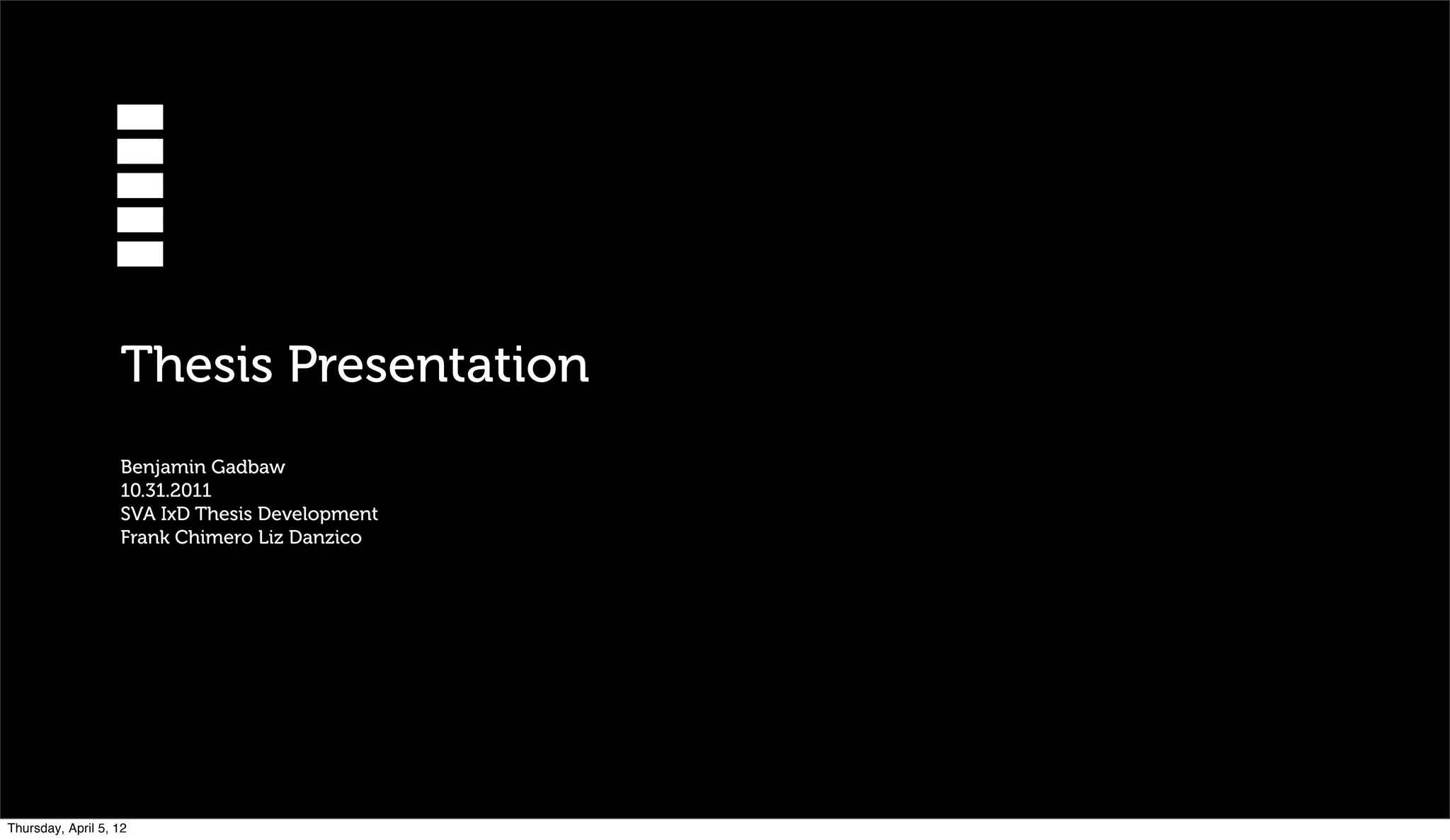 Thesis Presentation

Benjamin Gadbaw
10.31.2011
SVA IxD Thesis Development
Frank Chimero Liz Danzico

Thursday, April 5, 12